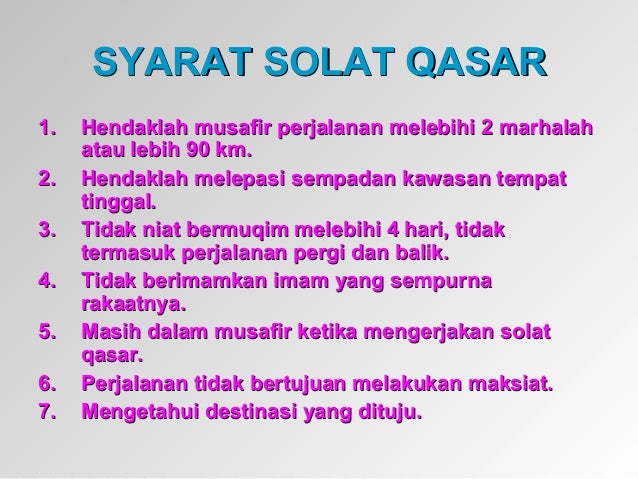 SYARAT SOLAT QASAR

1. Hendaklah musafir perjalanan melebihi 2 marhalah atau lebih 90 km.
2. Hendaklah melepasi sempadan kawasan tempat tinggal.
3. Tidak niat bermuqim melebihi 4 hari, tidak termasuk perjalanan pergi dan balik.
4. Tidak berimamkan imam yang sempurna rakaatnya.
5. Masih dalam musafir ketika mengerjakan solat qasar.
6. Perjalanan tidak bertujuan melakukan maksiat.
7. Mengetahui destinasi yang dituju.